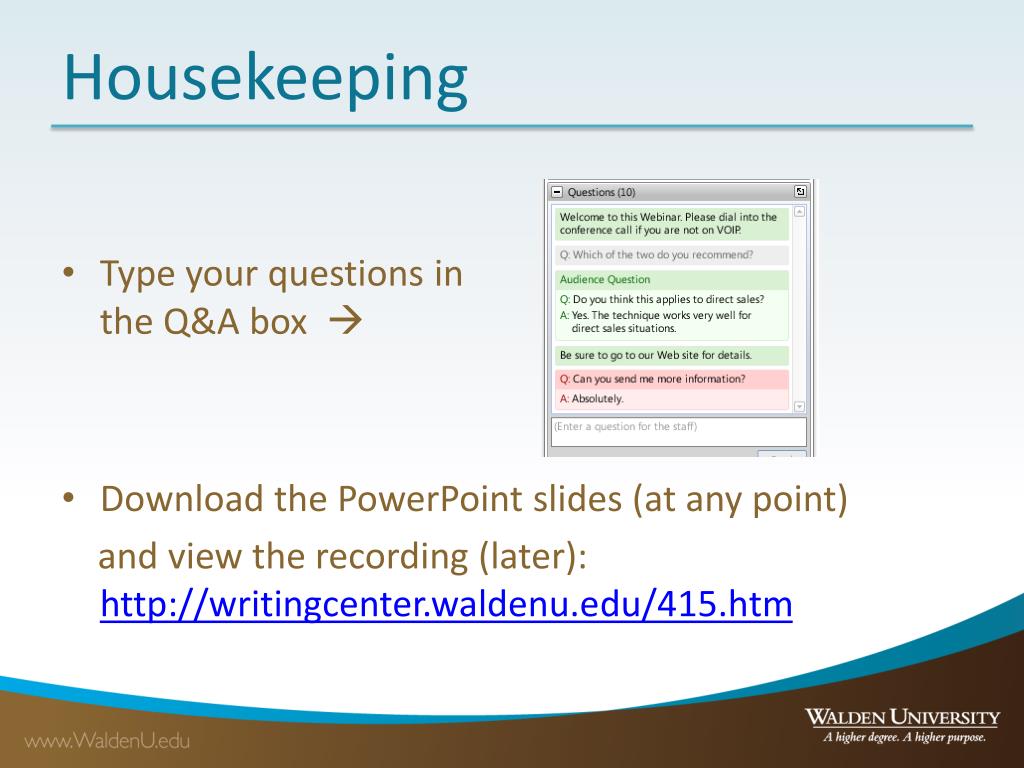 Housekeeping

• Type your questions in the Q&A box →

Questions (10)

Welcome to this Webinar. Please dial into the conference call if you are not on VOIP.

Q: Which of the two do you recommend?

Audience Question

Q: Do you think this applies to direct sales?
A: Yes. The technique works very well for direct sales situations.

Be sure to go to our Web site for details.

Q: Can you send me more information?
A: Absolutely.

(Enter a question for the staff)

• Download the PowerPoint slides (at any point) and view the recording (later): http://writingcenter.waldenu.edu/415.htm

www.WaldenU.edu

WALDEN UNIVERSITY
A higher degree. A higher purpose.